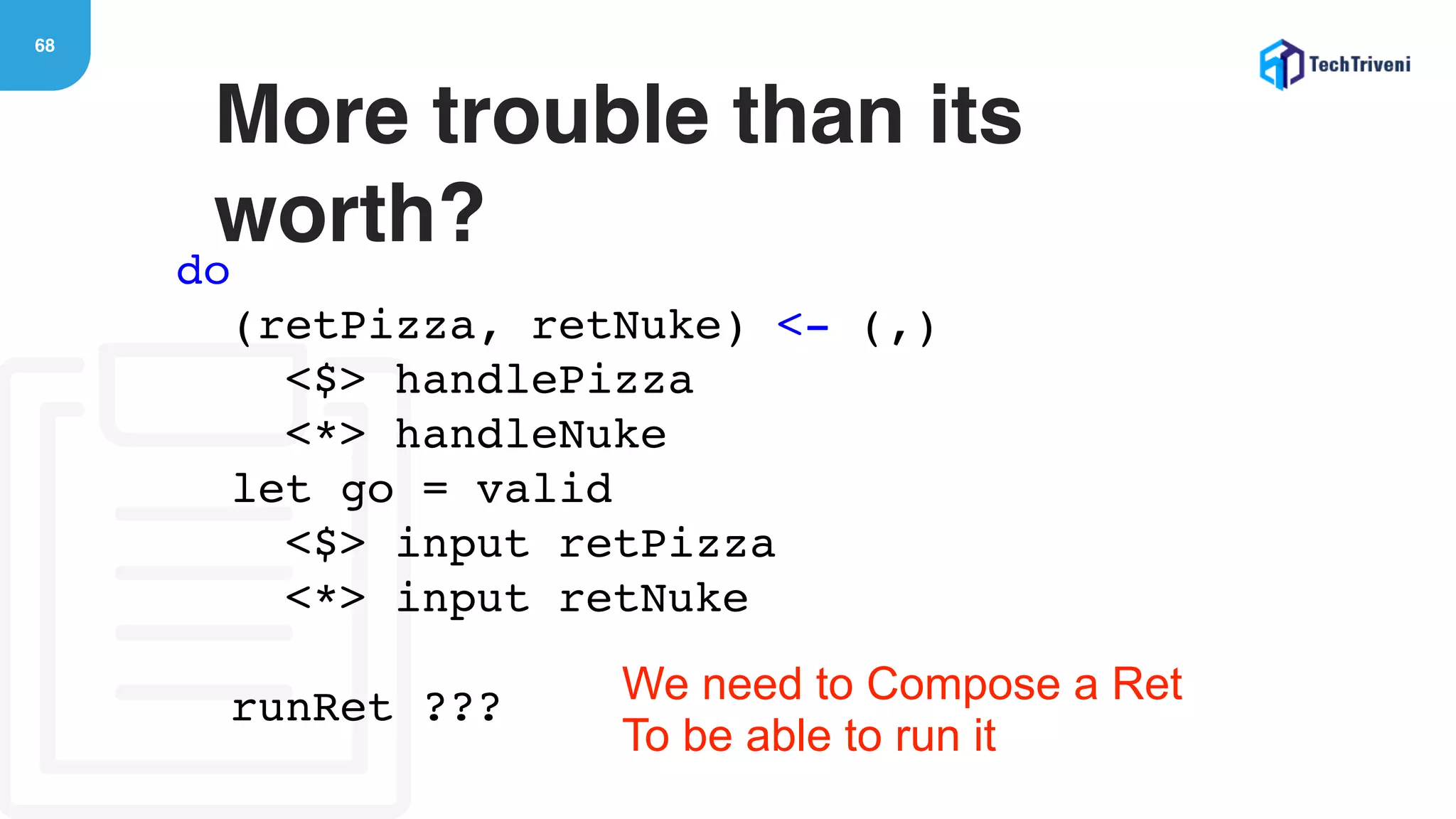 68

TechTriveni

More trouble than its worth?

do
  (retPizza, retNuke) <- (,)
    <$> handlePizza
    <*> handleNuke
  let go = valid
    <$> input retPizza
    <*> input retNuke

  runRet ???

We need to Compose a Ret
To be able to run it